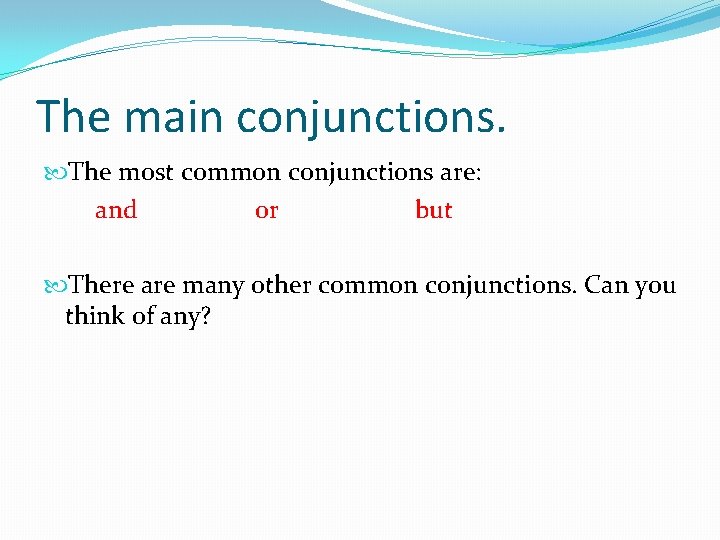 The main conjunctions.

The most common conjunctions are:

and or but

There are many other common conjunctions. Can you think of any?